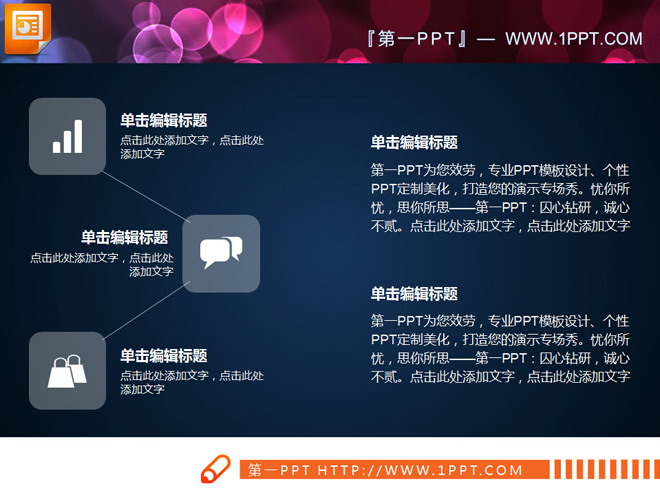 『第一PPT』— WWW.1PPT.COM

单击编辑标题
点击此处添加文字，点击此处添加文字

单击编辑标题
点击此处添加文字，点击此处添加文字

单击编辑标题
点击此处添加文字，点击此处添加文字

单击编辑标题
第一PPT为您效劳，专业PPT模板设计、个性PPT定制美化，打造您的演示专场秀。忧你所忧，思你所思——第一PPT：囚心钻研，诚心不贰。点击此处添加文字，点击此处添加文字

单击编辑标题
第一PPT为您效劳，专业PPT模板设计、个性PPT定制美化，打造您的演示专场秀。忧你所忧，思你所思——第一PPT：囚心钻研，诚心不贰。点击此处添加文字，点击此处添加文字

第一PPT HTTP://WWW.1PPT.COM